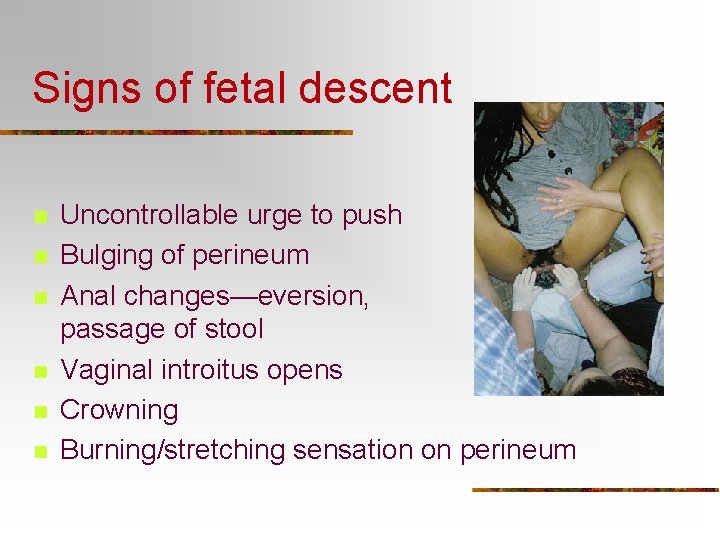 Signs of fetal descent

- Uncontrollable urge to push
- Bulging of perineum
- Anal changes—eversion, passage of stool
- Vaginal introitus opens
- Crowning
- Burning/stretching sensation on perineum